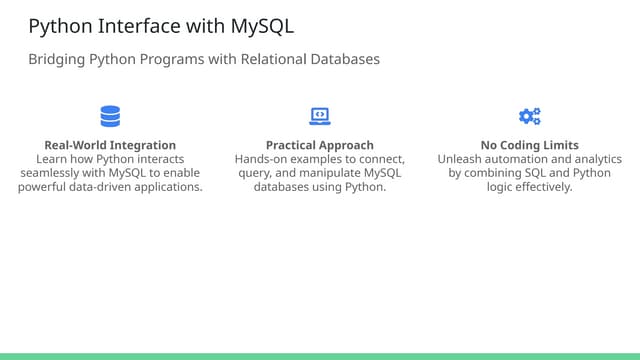 Python Interface with MySQL

Bridging Python Programs with Relational Databases

Real-World Integration
Learn how Python interacts seamlessly with MySQL to enable powerful data-driven applications.

Practical Approach
Hands-on examples to connect, query, and manipulate MySQL databases using Python.

No Coding Limits
Unleash automation and analytics by combining SQL and Python logic effectively.